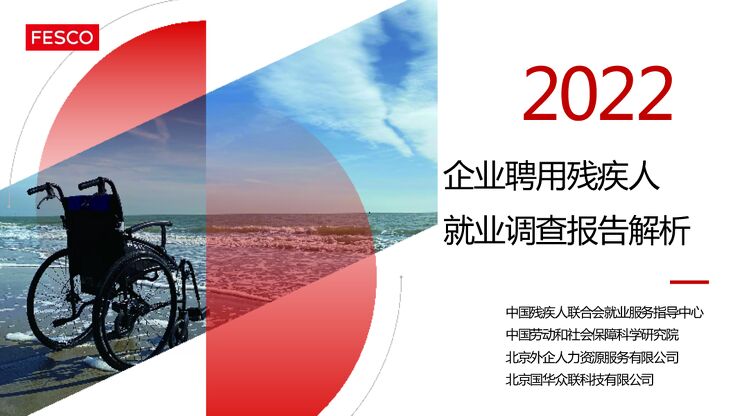 FESCO

2022

企业聘用残疾人
就业调查报告解析

中国残疾人联合会就业服务指导中心
中国劳动和社会保障科学研究院
北京外企人力资源服务有限公司
北京国华众联科技有限公司